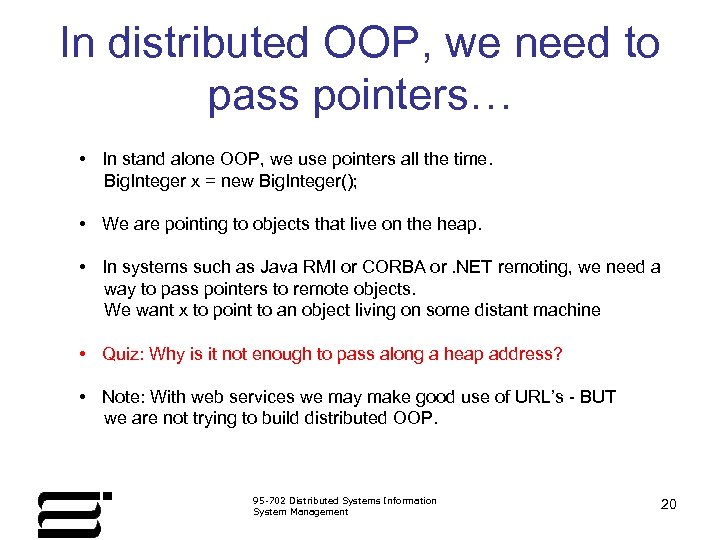 In distributed OOP, we need to pass pointers…

• In stand alone OOP, we use pointers all the time.
BigInteger x = new BigInteger();

• We are pointing to objects that live on the heap.

• In systems such as Java RMI or CORBA or .NET remoting, we need a way to pass pointers to remote objects.
We want x to point to an object living on some distant machine

• Quiz: Why is it not enough to pass along a heap address?

• Note: With web services we may make good use of URL's - BUT we are not trying to build distributed OOP.

95-702 Distributed Systems Information System Management

20